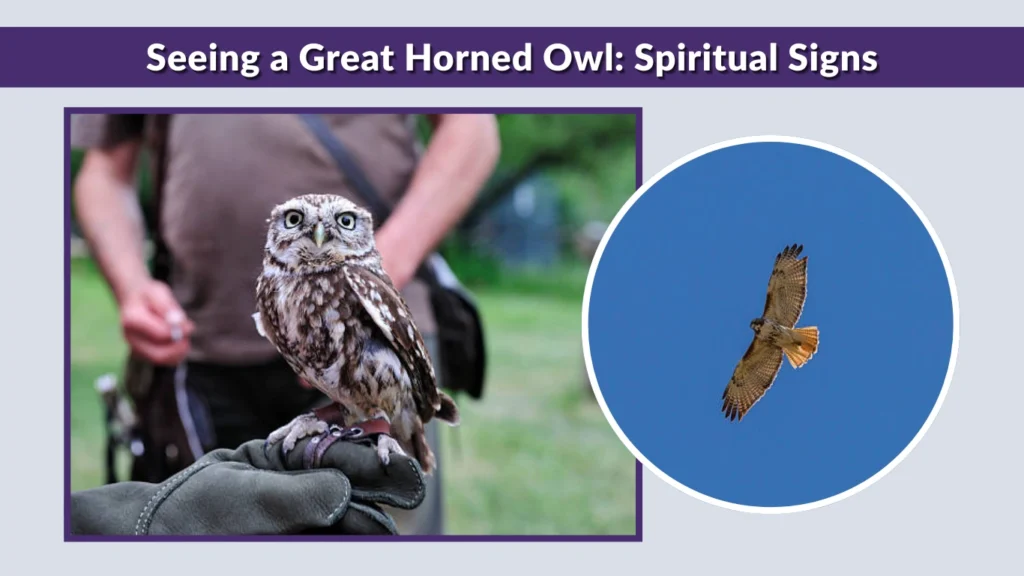 Seeing a Great Horned Owl: Spiritual Signs